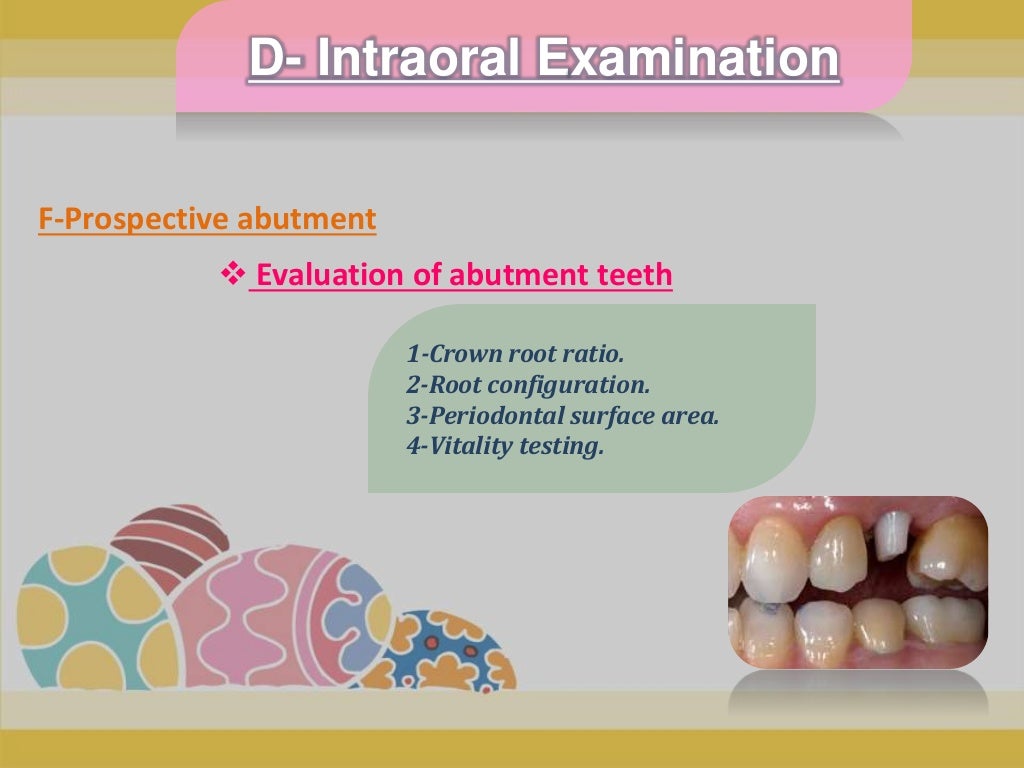 D- Intraoral Examination

F-Prospective abutment

❖ Evaluation of abutment teeth

1-Crown root ratio.
2-Root configuration.
3-Periodontal surface area.
4-Vitality testing.